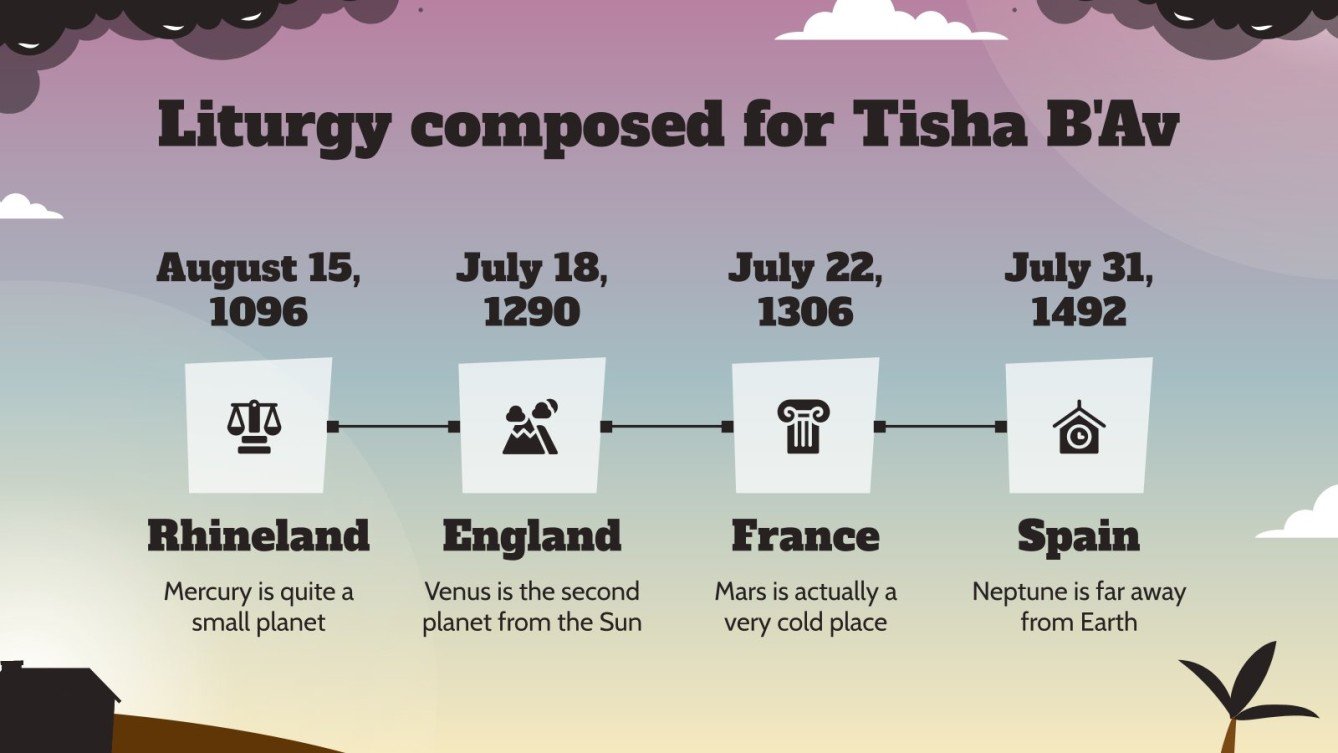 Liturgy composed for Tisha B'Av

August 15, 1096

Rhineland

Mercury is quite a small planet

July 18, 1290

England

Venus is the second planet from the Sun

July 22, 1306

France

Mars is actually a very cold place

July 31, 1492

Spain

Neptune is far away from Earth